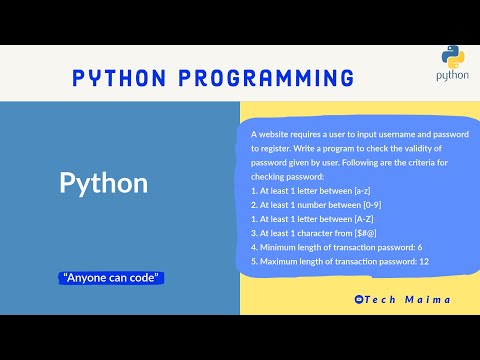 PYTHON PROGRAMMING

python

Python

"Anyone can code"

A website requires a user to input username and password to register. Write a program to check the validity of password given by user. Following are the criteria for checking password:
1. At least 1 letter between [a-z]
2. At least 1 number between [0-9]
1. At least 1 letter between [A-Z]
3. At least 1 character from [$#@]
4. Minimum length of transaction password: 6
5. Maximum length of transaction password: 12

Tech Maima